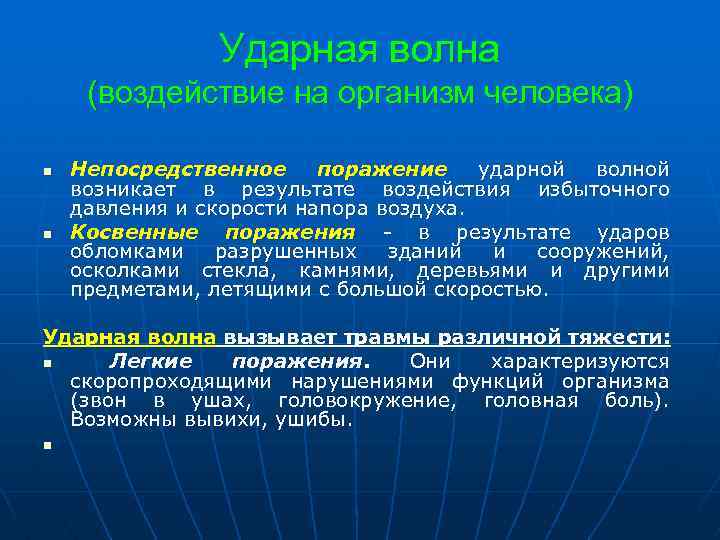 Ударная волна
(воздействие на организм человека)

▪ Непосредственное поражение ударной волной возникает в результате воздействия избыточного давления и скорости напора воздуха.

▪ Косвенные поражения - в результате ударов обломками разрушенных зданий и сооружений, осколками стекла, камнями, деревьями и другими предметами, летящими с большой скоростью.

Ударная волна вызывает травмы различной тяжести:

▪ Легкие поражения. Они характеризуются скоропроходящими нарушениями функций организма (звон в ушах, головокружение, головная боль). Возможны вывихи, ушибы.

▪